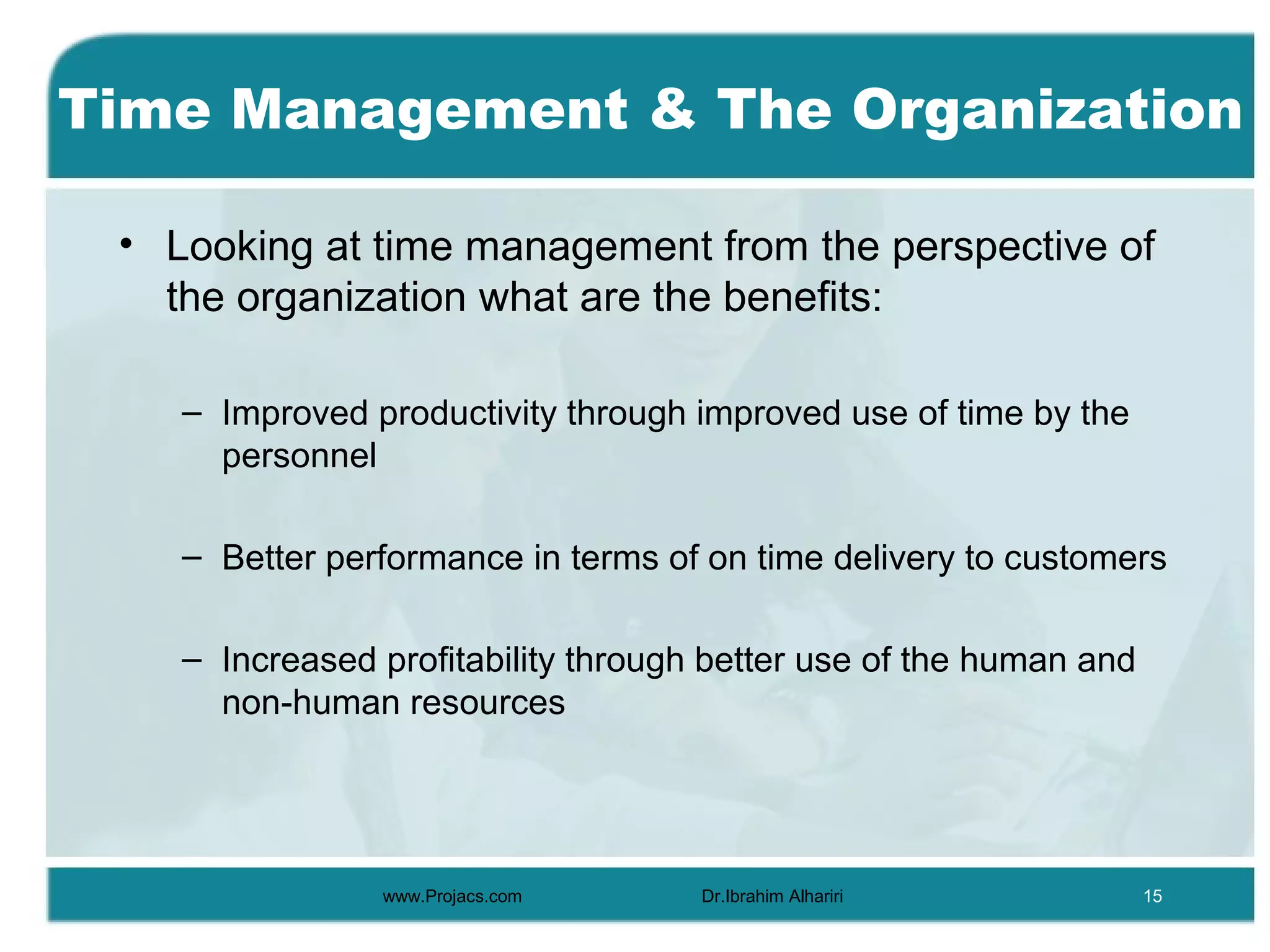 Time Management & The Organization

• Looking at time management from the perspective of the organization what are the benefits:

– Improved productivity through improved use of time by the personnel

– Better performance in terms of on time delivery to customers

– Increased profitability through better use of the human and non-human resources

www.Projacs.com Dr.Ibrahim Alhariri 15